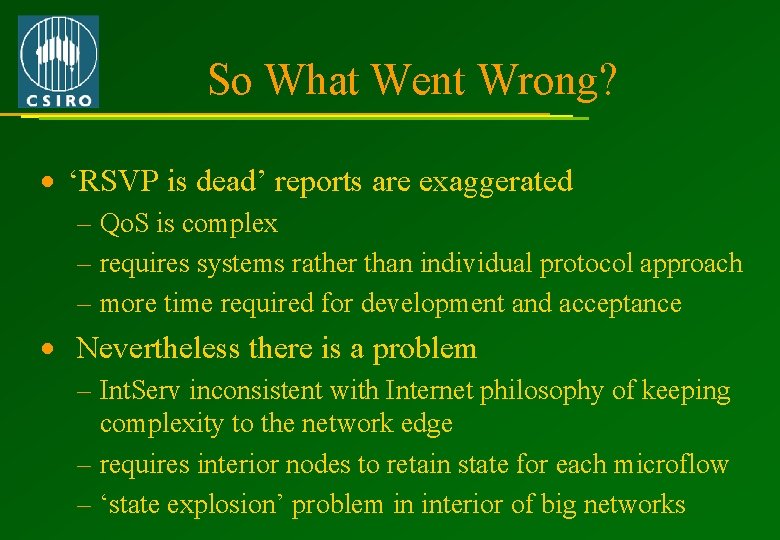 CSIRO

So What Went Wrong?

• ‘RSVP is dead’ reports are exaggerated
– QoS is complex
– requires systems rather than individual protocol approach
– more time required for development and acceptance

• Nevertheless there is a problem
– IntServ inconsistent with Internet philosophy of keeping complexity to the network edge
– requires interior nodes to retain state for each microflow
– ‘state explosion’ problem in interior of big networks